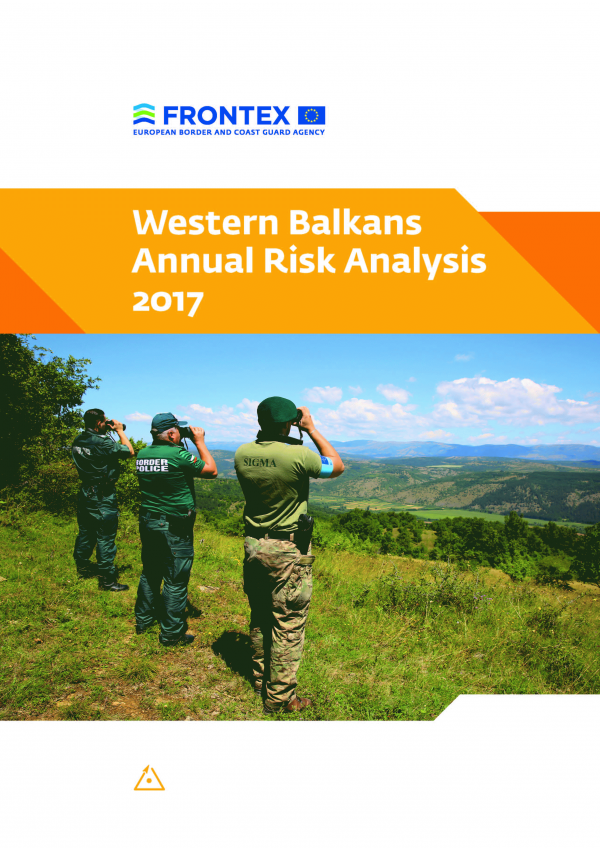 FRONTEX
EUROPEAN BORDER AND COAST GUARD AGENCY

Western Balkans Annual Risk Analysis 2017

BORDER POLICE

SIGMA